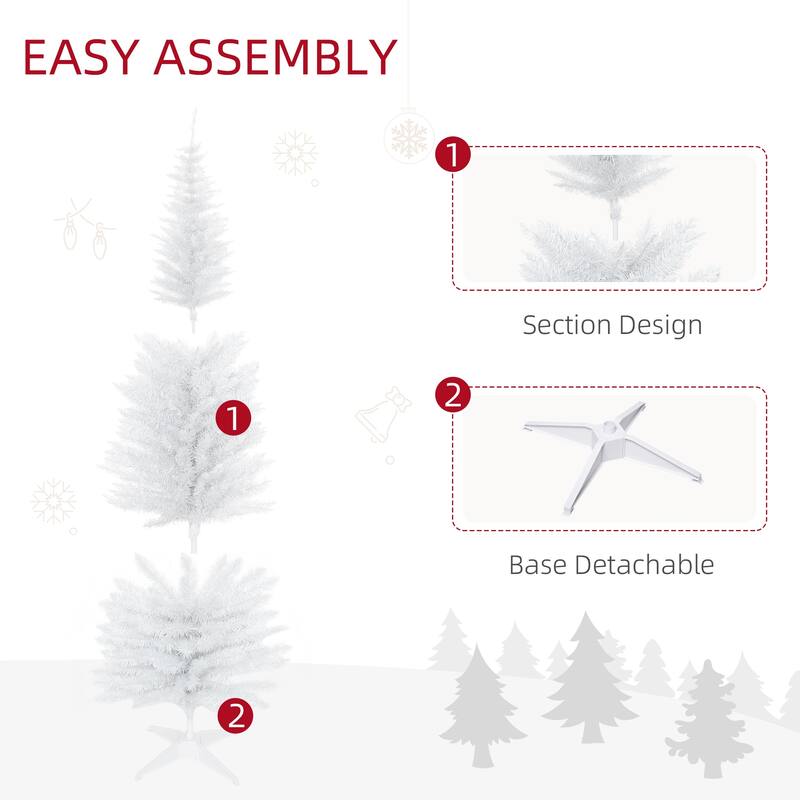 EASY ASSEMBLY

1

2

1

Section Design

2

Base Detachable